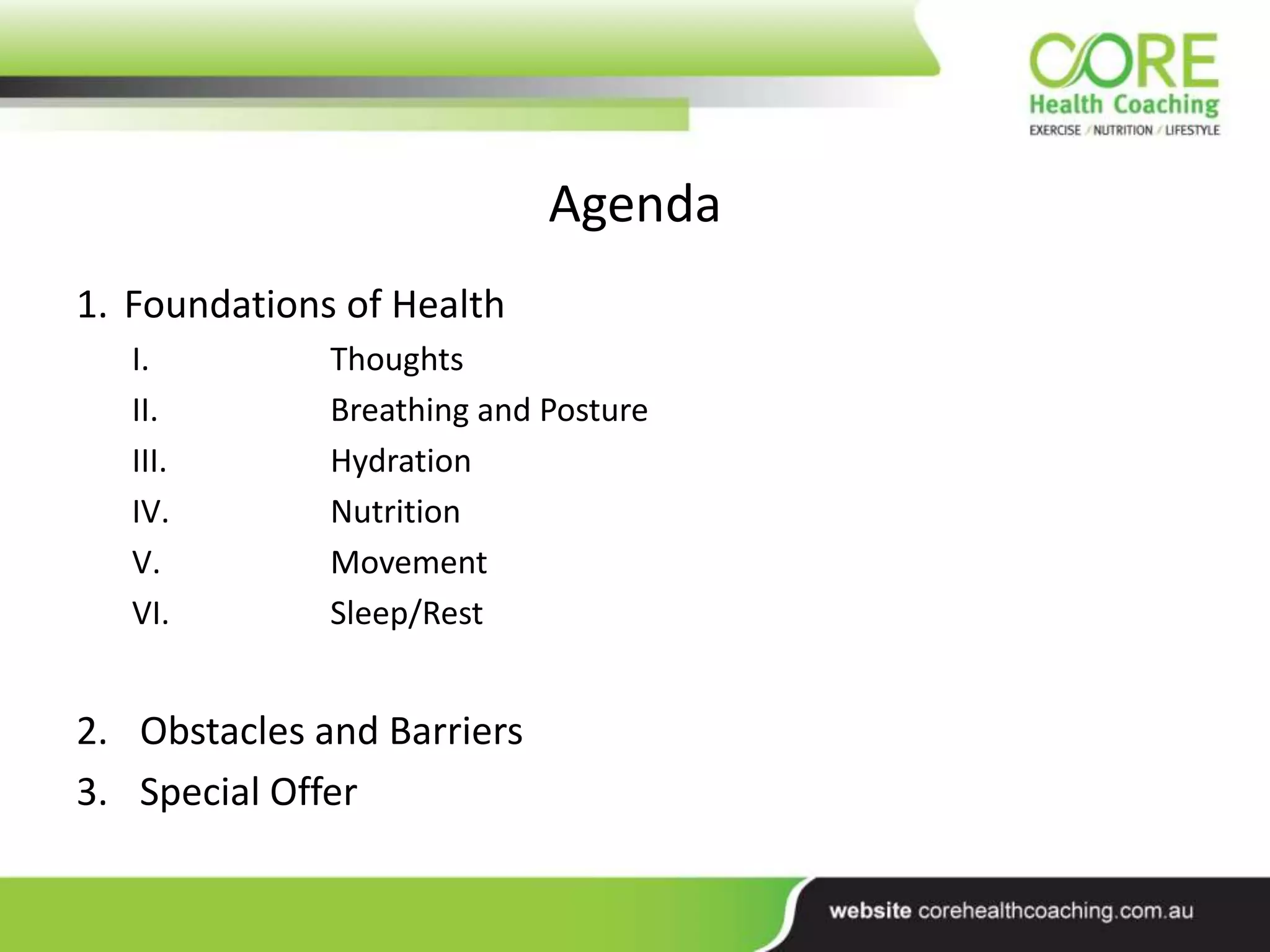 CORE
Health Coaching
EXERCISE / NUTRITION / LIFESTYLE

Agenda

1. Foundations of Health
I. Thoughts
II. Breathing and Posture
III. Hydration
IV. Nutrition
V. Movement
VI. Sleep/Rest

2. Obstacles and Barriers
3. Special Offer

website corehealthcoaching.com.au